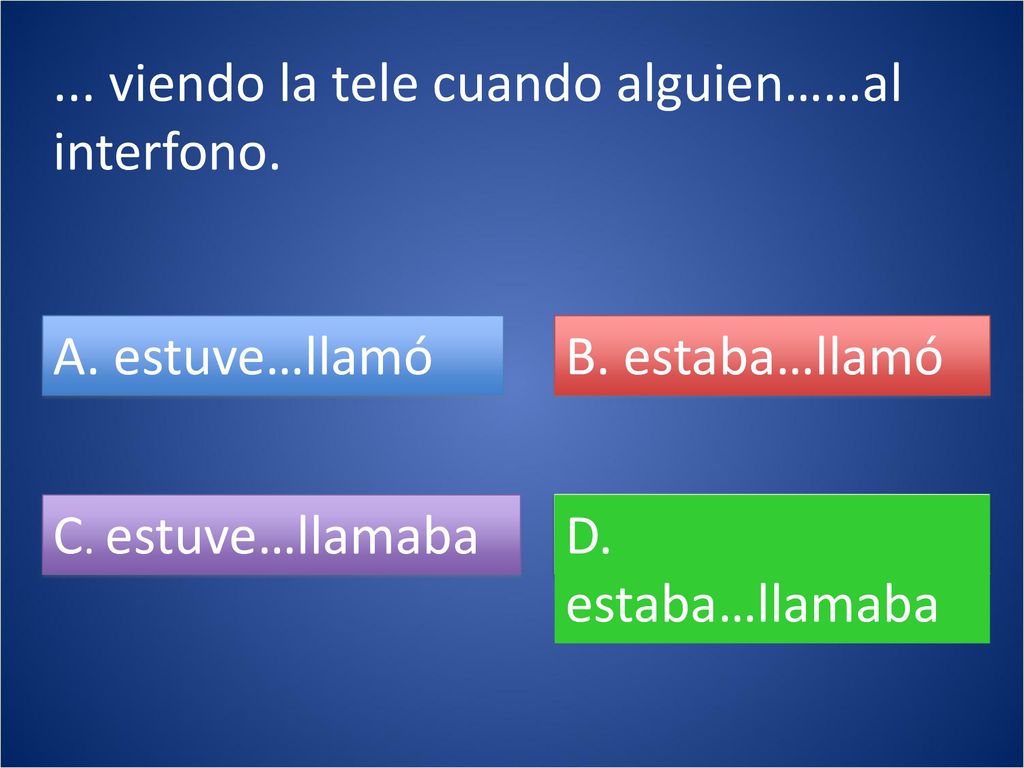 ... viendo la tele cuando alguien……al interfono.

A. estuve…llamó

B. estaba…llamó

C. estuve…llamaba

D. estaba…llamaba